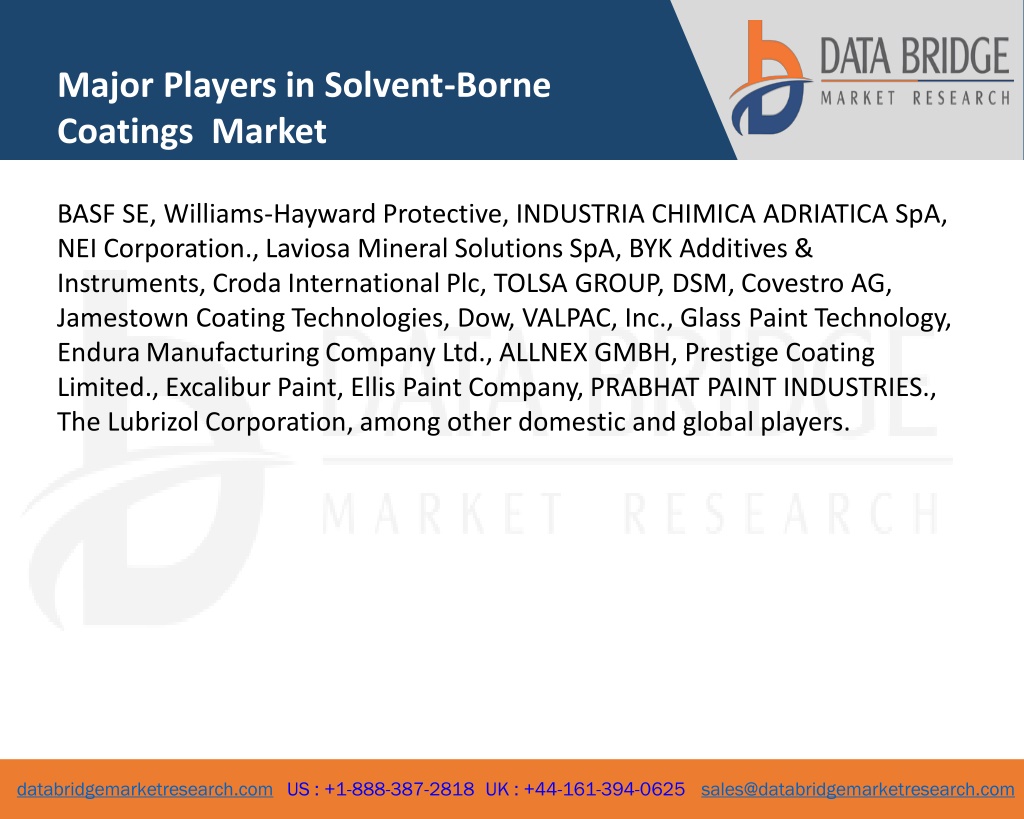 Major Players in Solvent-Borne Coatings Market

DATA BRIDGE
MARKET RESEARCH

BASF SE, Williams-Hayward Protective, INDUSTRIA CHIMICA ADRIATICA SpA, NEI Corporation., Laviosa Mineral Solutions SpA, BYK Additives & Instruments, Croda International Plc, TOLSA GROUP, DSM, Covestro AG, Jamestown Coating Technologies, Dow, VALPAC, Inc., Glass Paint Technology, Endura Manufacturing Company Ltd., ALLNEX GMBH, Prestige Coating Limited., Excalibur Paint, Ellis Paint Company, PRABHAT PAINT INDUSTRIES., The Lubrizol Corporation, among other domestic and global players.

DATA BRIDGE
MARKET RESEARCH

databridgemarketresearch.com US : +1-888-387-2818 UK : +44-161-394-0625 sales@databridgemarketresearch.com